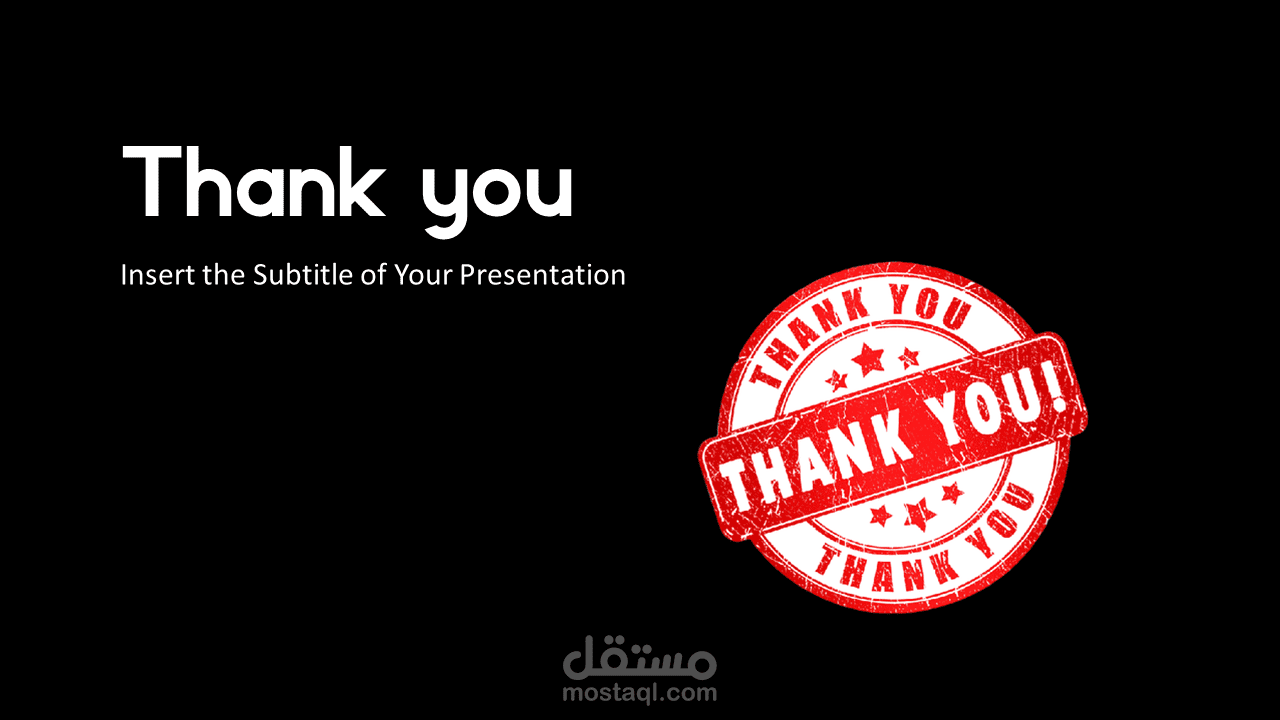 Thank you

Insert the Subtitle of Your Presentation

THANK YOU
THANK YOU!
THANK YOU

مستقل
mostaql.com